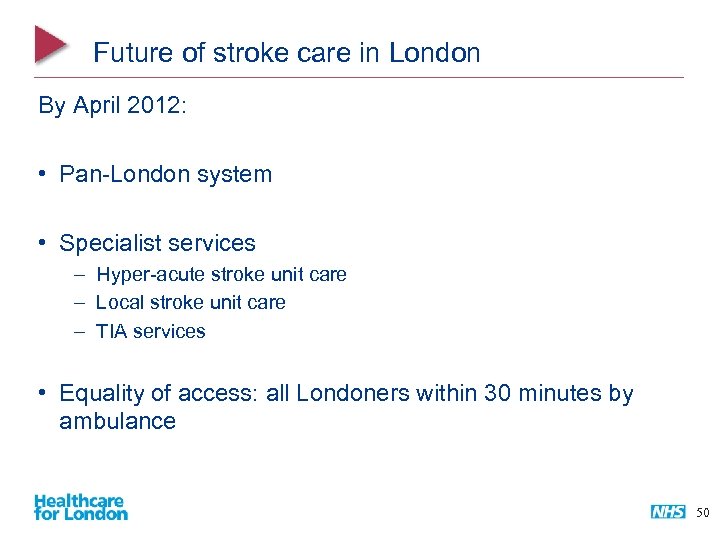 Future of stroke care in London

By April 2012:

• Pan-London system

• Specialist services
– Hyper-acute stroke unit care
– Local stroke unit care
– TIA services

• Equality of access: all Londoners within 30 minutes by ambulance

Healthcare for London

NHS 50